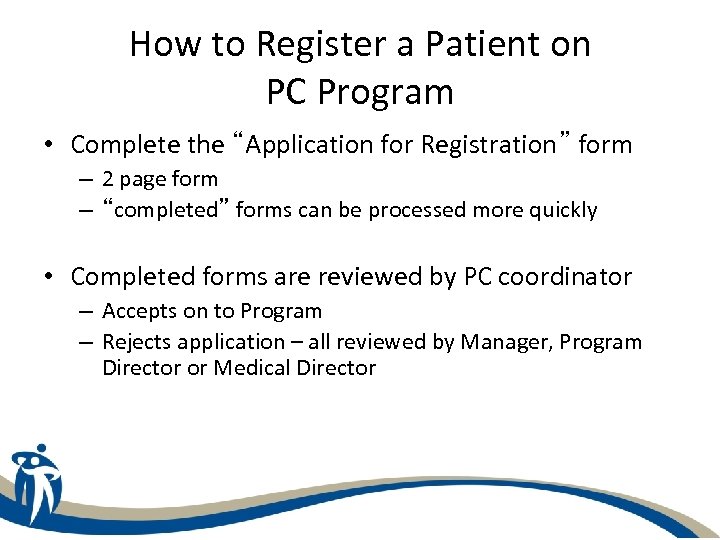 How to Register a Patient on PC Program

• Complete the “Application for Registration” form
– 2 page form
– “completed” forms can be processed more quickly

• Completed forms are reviewed by PC coordinator
– Accepts on to Program
– Rejects application – all reviewed by Manager, Program Director or Medical Director